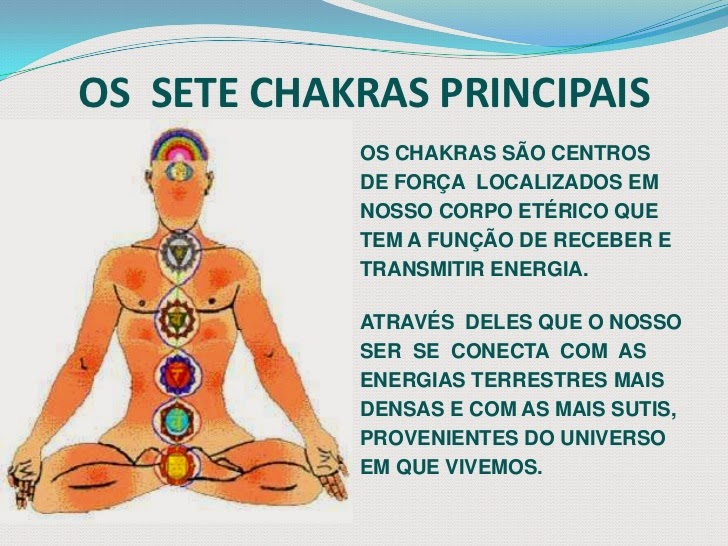 OS SETE CHAKRAS PRINCIPAIS

OS CHAKRAS SÃO CENTROS DE FORÇA LOCALIZADOS EM NOSSO CORPO ETÉRICO QUE TEM A FUNÇÃO DE RECEBER E TRANSMITIR ENERGIA.

ATRAVÉS DELES QUE O NOSSO SER SE CONECTA COM AS ENERGIAS TERRESTRES MAIS DENSAS E COM AS MAIS SUTIS, PROVENIENTES DO UNIVERSO EM QUE VIVEMOS.